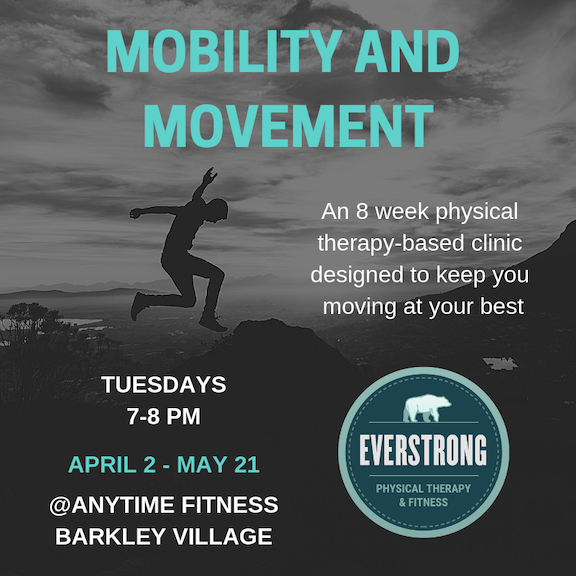 MOBILITY AND MOVEMENT

An 8 week physical therapy-based clinic designed to keep you moving at your best

TUESDAYS
7-8 PM

APRIL 2 - MAY 21

@ANYTIME FITNESS
BARKLEY VILLAGE

EVERSTRONG
PHYSICAL THERAPY & FITNESS